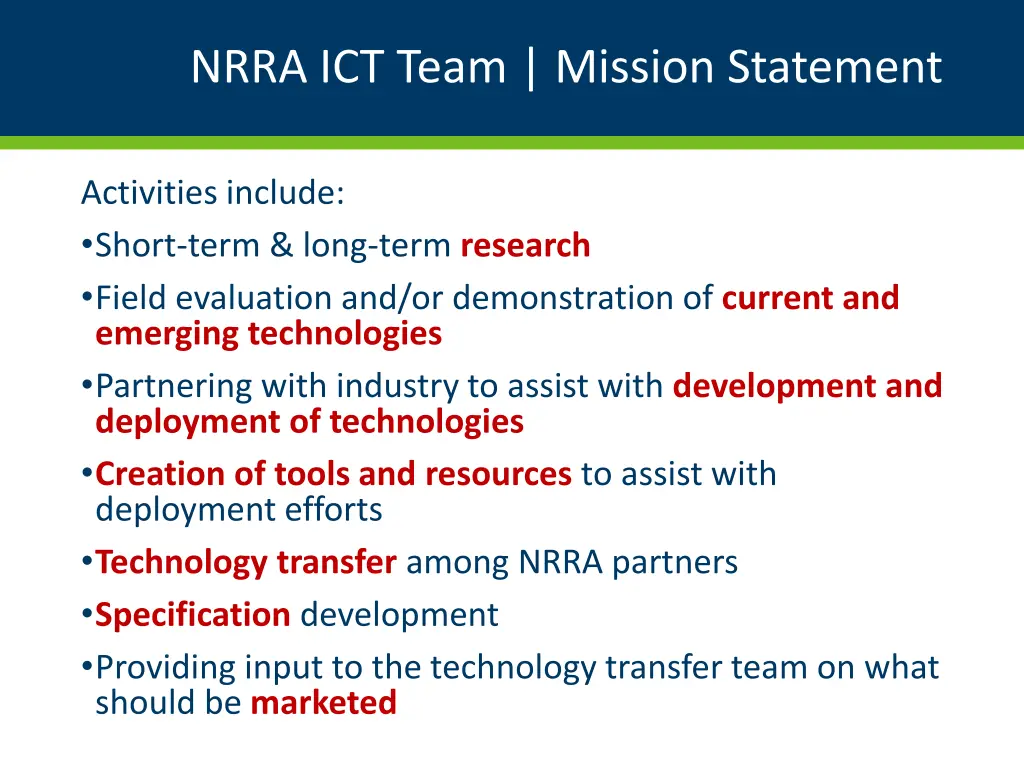 NRRA ICT Team | Mission Statement

Activities include:
•Short-term & long-term research
•Field evaluation and/or demonstration of current and emerging technologies
•Partnering with industry to assist with development and deployment of technologies
•Creation of tools and resources to assist with deployment efforts
•Technology transfer among NRRA partners
•Specification development
•Providing input to the technology transfer team on what should be marketed